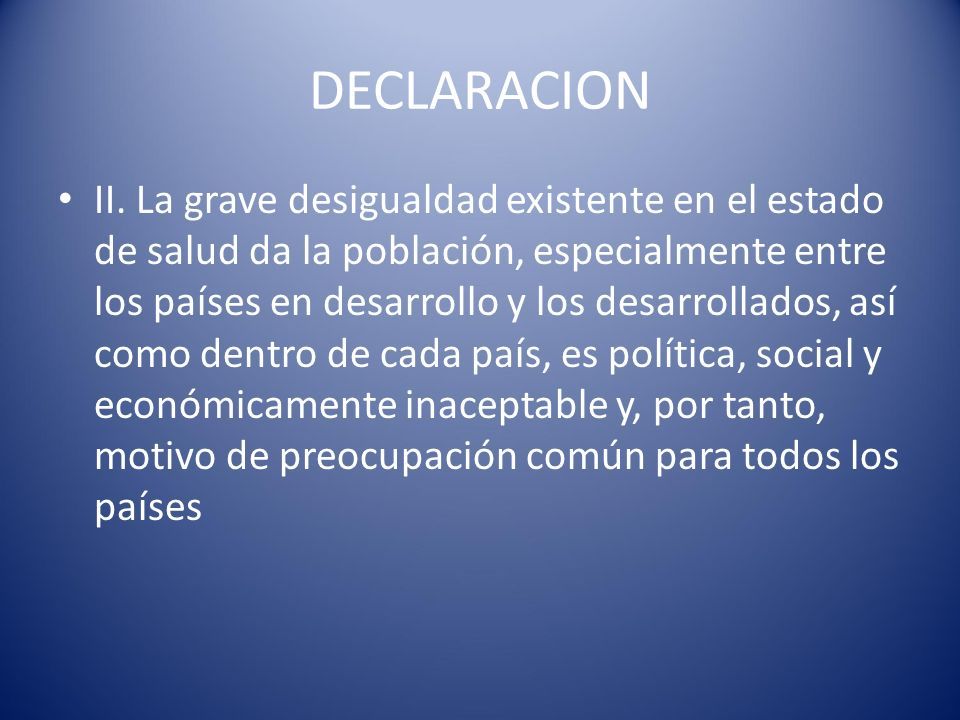 DECLARACION

• II. La grave desigualdad existente en el estado de salud da la población, especialmente entre los países en desarrollo y los desarrollados, así como dentro de cada país, es política, social y económicamente inaceptable y, por tanto, motivo de preocupación común para todos los países